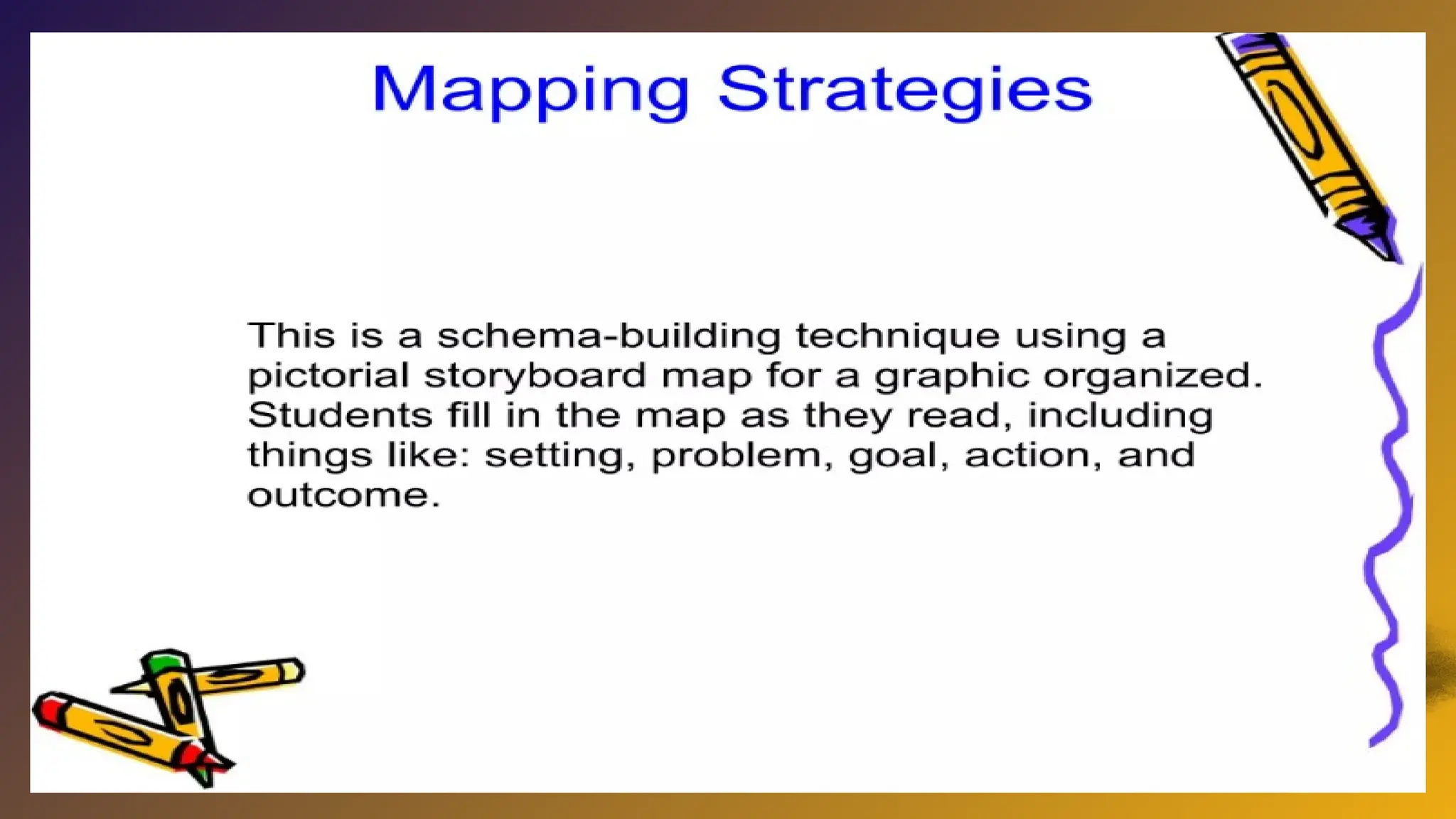 Mapping Strategies

This is a schema-building technique using a pictorial storyboard map for a graphic organized. Students fill in the map as they read, including things like: setting, problem, goal, action, and outcome.